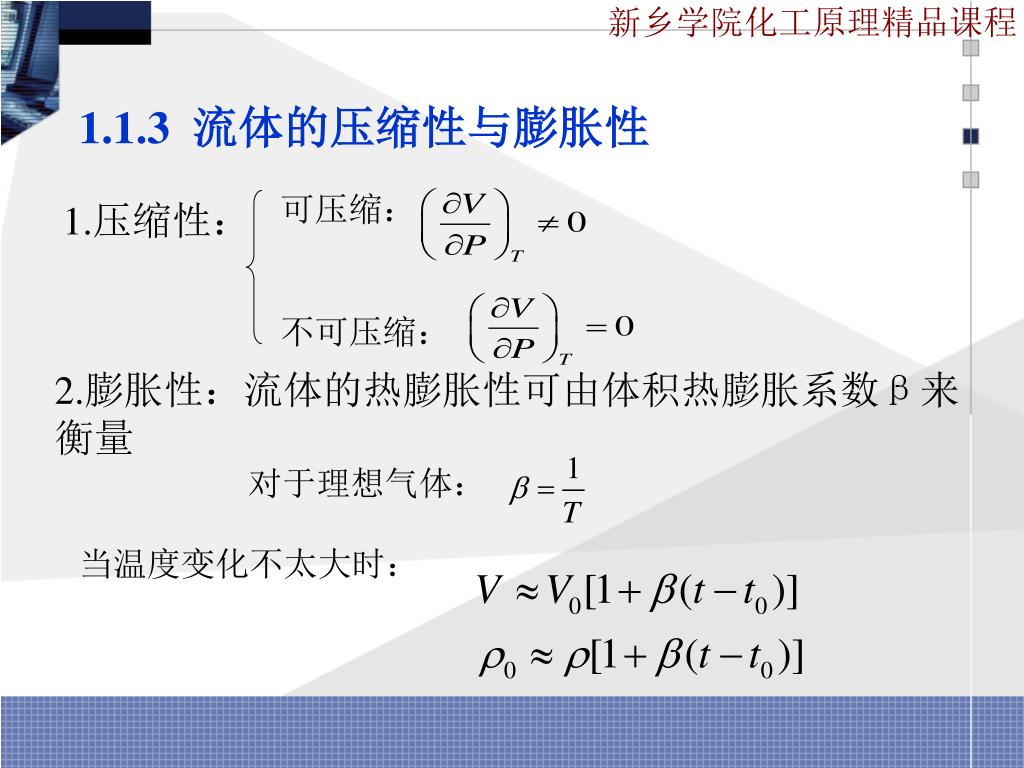 新乡学院化工原理精品课程

1.1.3 流体的压缩性与膨胀性

1.压缩性：

可压缩：$\left(\frac{\partial V}{\partial P}\right)_T \neq 0$

不可压缩：$\left(\frac{\partial V}{\partial P}\right)_T = 0$

2.膨胀性：流体的热膨胀性可由体积热膨胀系数β来衡量

对于理想气体：$\beta = \frac{1}{T}$

当温度变化不太大时：

$V \approx V_0[1+\beta(t-t_0)]$

$\rho_0 \approx \rho[1+\beta(t-t_0)]$